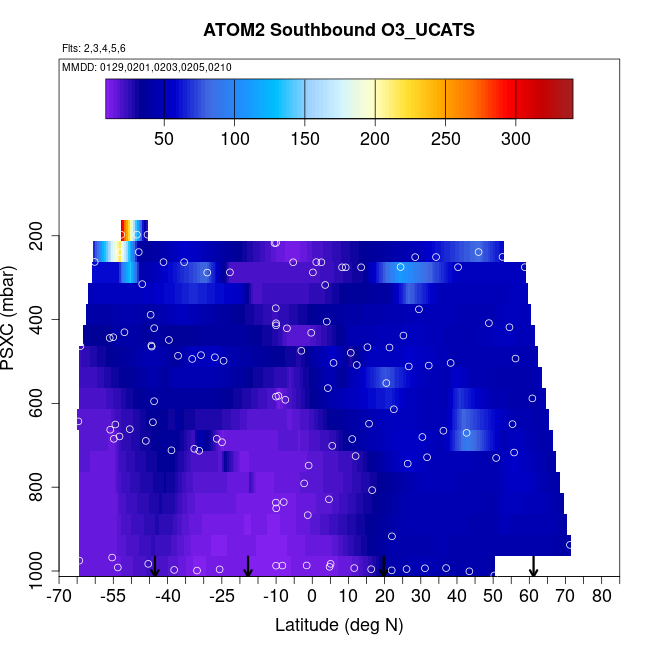 ATOM2 Southbound O3_UCATS

Flts: 2,3,4,5,6

MMDD: 0129,0201,0203,0205,0210

50 100 150 200 250 300

PSXC (mbar)

200
400
600
800
1000

-70 -55 -40 -25 -10 0 10 20 30 40 50 60 70 80

Latitude (deg N)